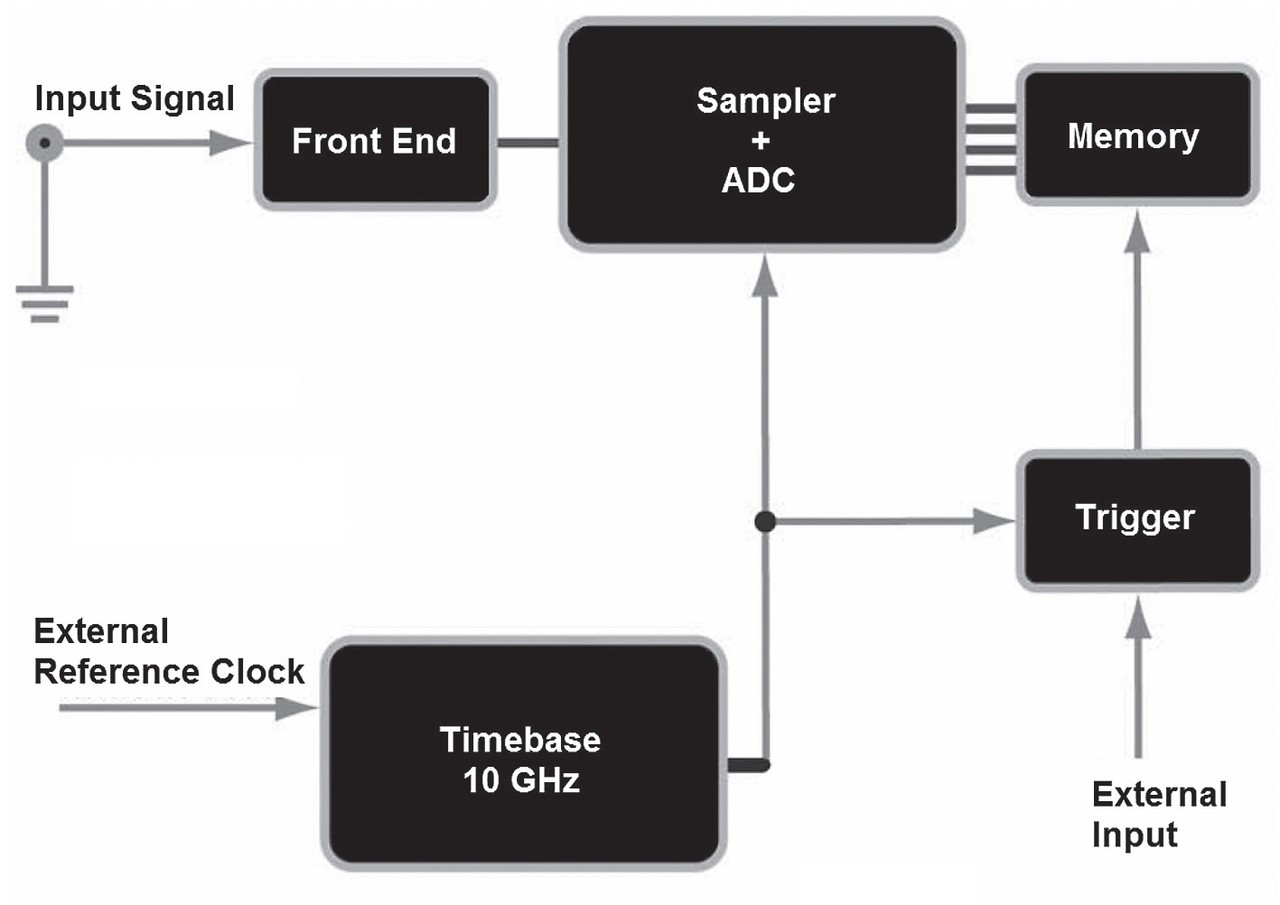 Input Signal

Front End

Sampler
+
ADC

Memory

Trigger

External
Reference Clock

Timebase
10 GHz

External
Input